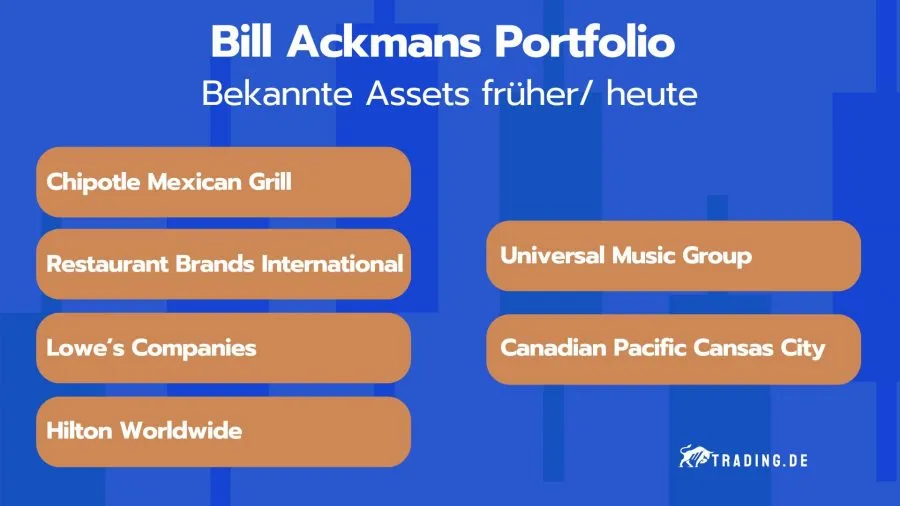 Bill Ackmans Portfolio
Bekannte Assets früher/ heute

Chipotle Mexican Grill

Restaurant Brands International

Lowe's Companies

Hilton Worldwide

Universal Music Group

Canadian Pacific Cansas City

TRADING.DE